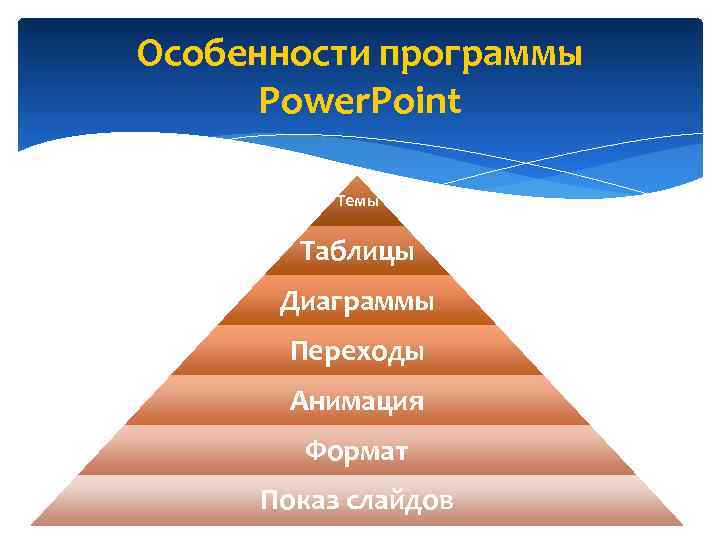 Особенности программы PowerPoint

Темы
Таблицы
Диаграммы
Переходы
Анимация
Формат
Показ слайдов